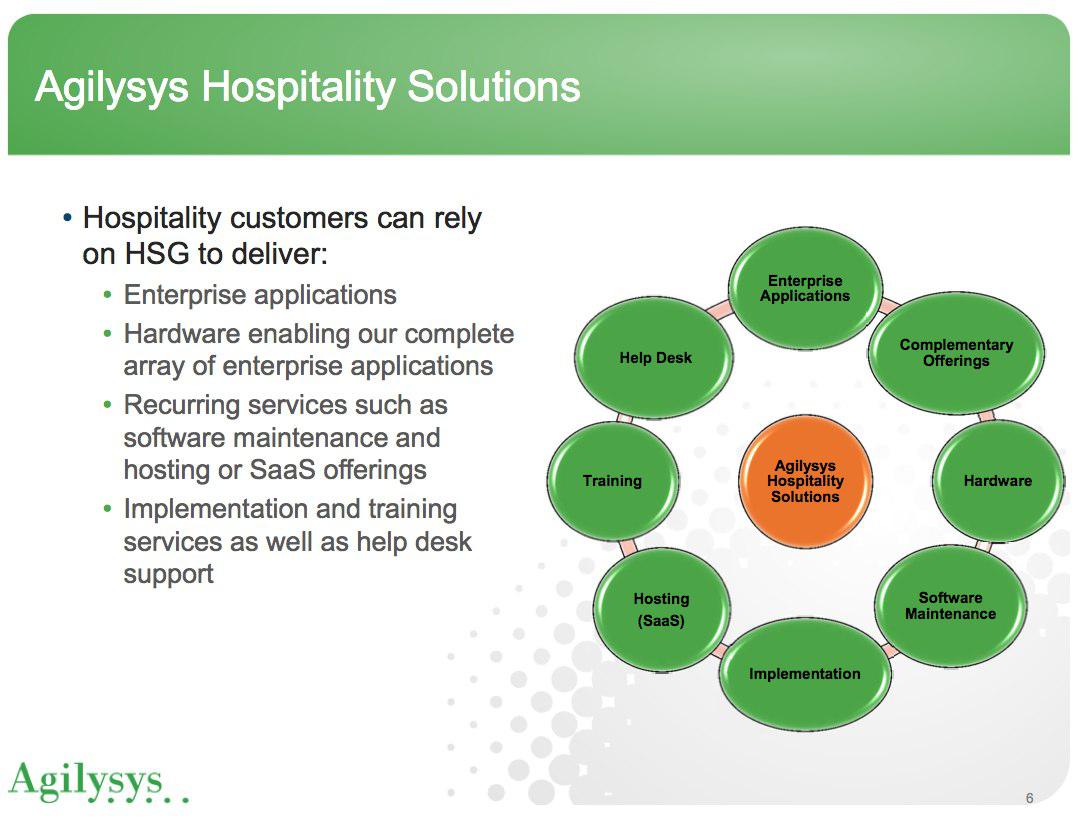 Agilysys Hospitality Solutions

• Hospitality customers can rely on HSG to deliver:
  • Enterprise applications
  • Hardware enabling our complete array of enterprise applications
  • Recurring services such as software maintenance and hosting or SaaS offerings
  • Implementation and training services as well as help desk support

Enterprise Applications

Complementary Offerings

Hardware

Software Maintenance

Implementation

Hosting (SaaS)

Training

Help Desk

Agilysys Hospitality Solutions

Agilysys

6